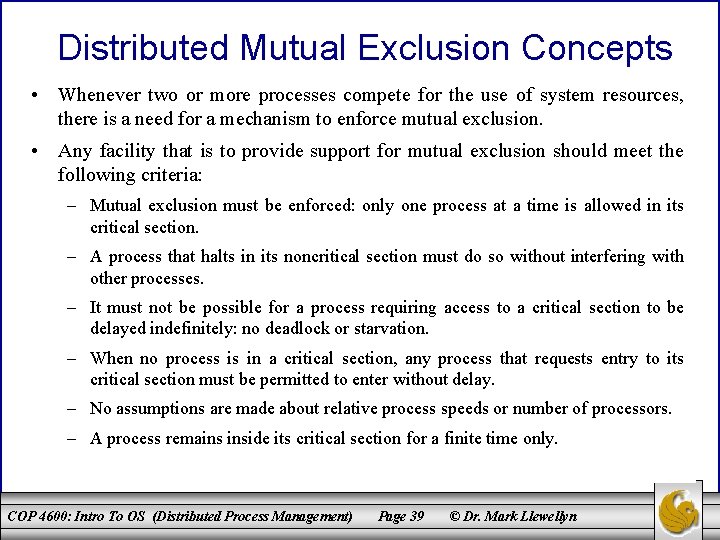 Distributed Mutual Exclusion Concepts

• Whenever two or more processes compete for the use of system resources, there is a need for a mechanism to enforce mutual exclusion.

• Any facility that is to provide support for mutual exclusion should meet the following criteria:

– Mutual exclusion must be enforced: only one process at a time is allowed in its critical section.

– A process that halts in its noncritical section must do so without interfering with other processes.

– It must not be possible for a process requiring access to a critical section to be delayed indefinitely: no deadlock or starvation.

– When no process is in a critical section, any process that requests entry to its critical section must be permitted to enter without delay.

– No assumptions are made about relative process speeds or number of processors.

– A process remains inside its critical section for a finite time only.

COP 4600: Intro To OS (Distributed Process Management) Page 39 © Dr. Mark Llewellyn